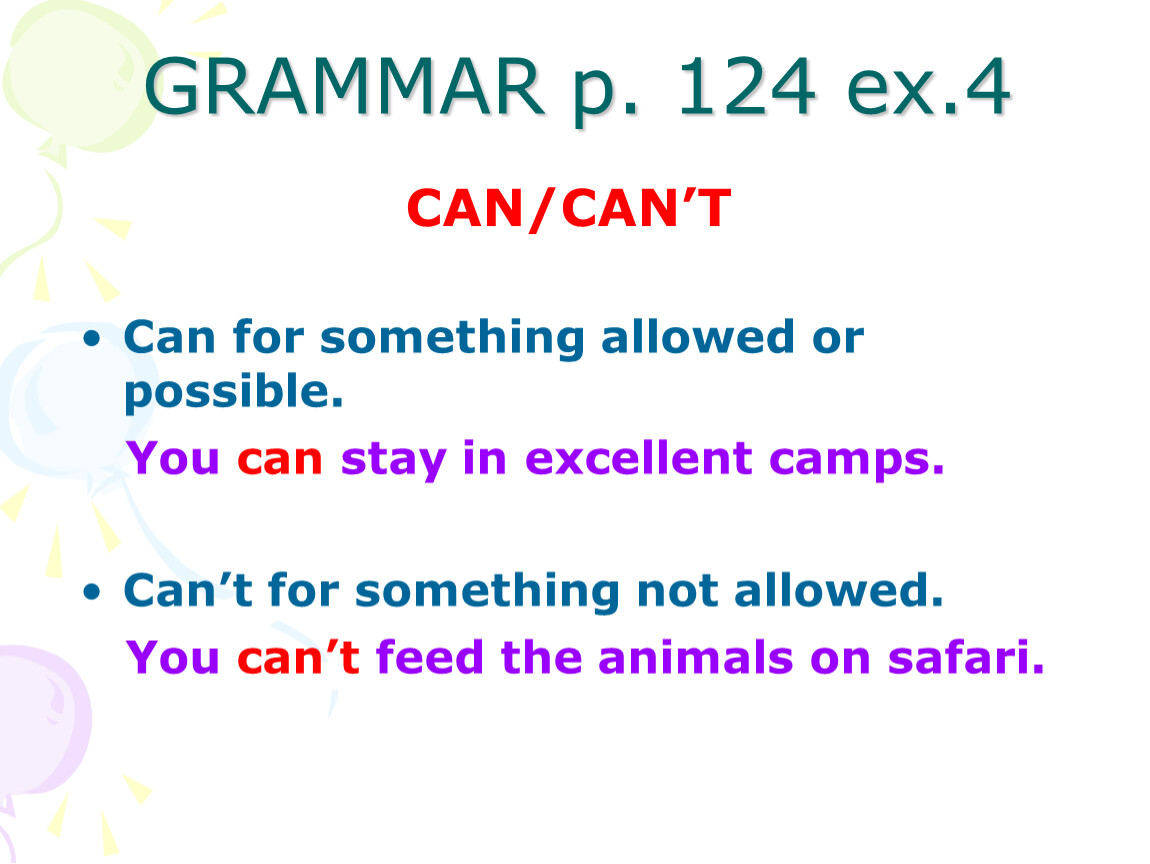 GRAMMAR p. 124 ex.4

CAN/CAN’T

• Can for something allowed or possible.

You can stay in excellent camps.

• Can’t for something not allowed.

You can’t feed the animals on safari.